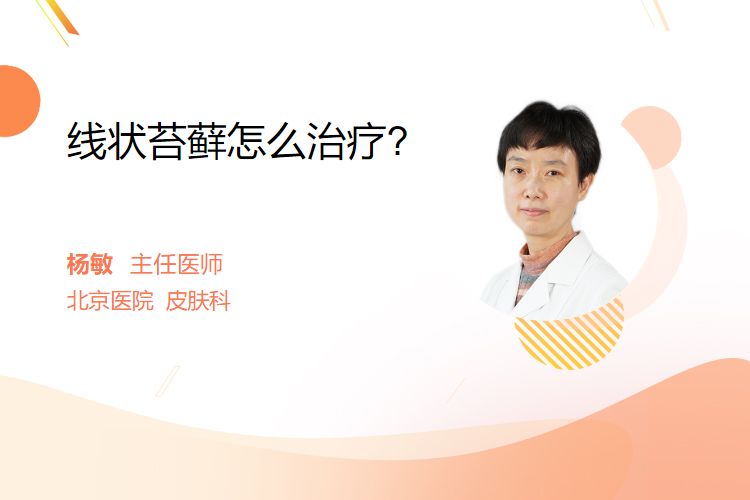 线状苔藓怎么治疗?

杨敏 主任医师
北京医院 皮肤科